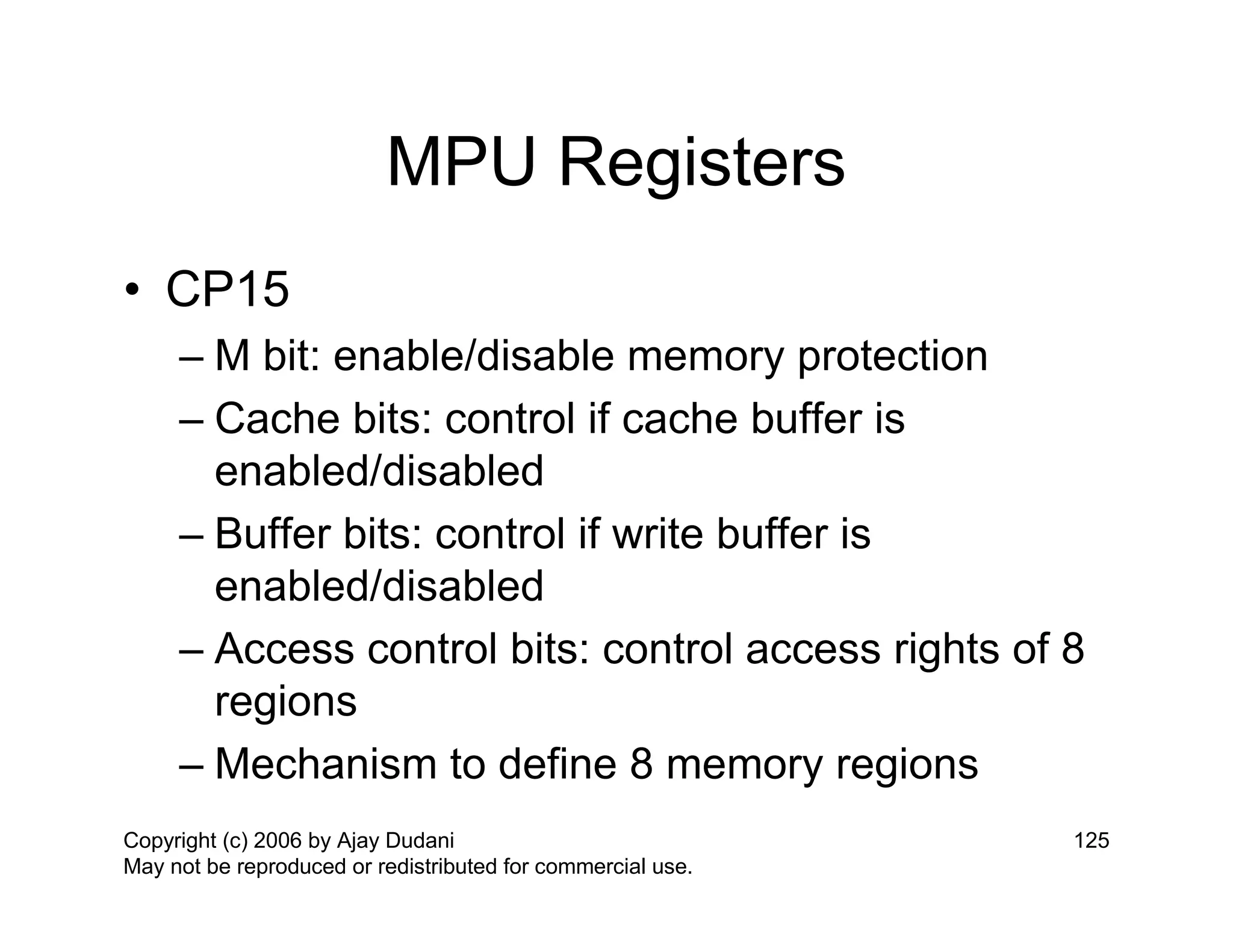 MPU Registers

• CP15
– M bit: enable/disable memory protection
– Cache bits: control if cache buffer is enabled/disabled
– Buffer bits: control if write buffer is enabled/disabled
– Access control bits: control access rights of 8 regions
– Mechanism to define 8 memory regions

Copyright (c) 2006 by Ajay Dudani
May not be reproduced or redistributed for commercial use.

125